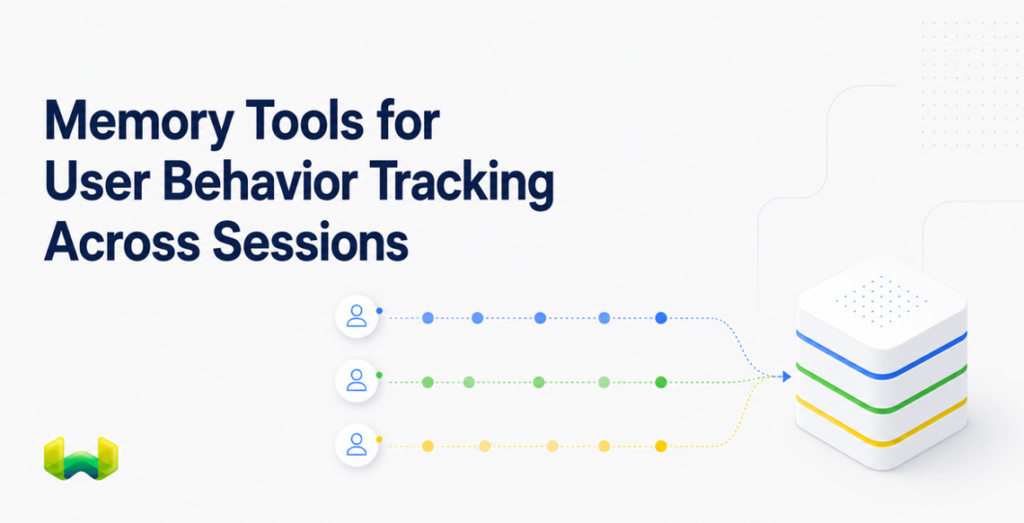 Memory Tools for User Behavior Tracking Across Sessions